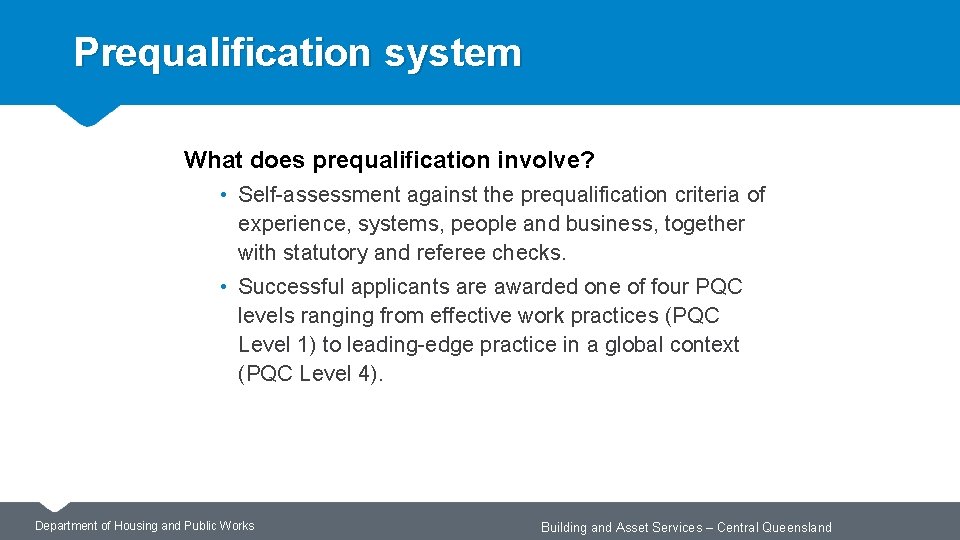 Prequalification system

What does prequalification involve?

• Self-assessment against the prequalification criteria of experience, systems, people and business, together with statutory and referee checks.

• Successful applicants are awarded one of four PQC levels ranging from effective work practices (PQC Level 1) to leading-edge practice in a global context (PQC Level 4).

Department of Housing and Public Works

Building and Asset Services – Central Queensland